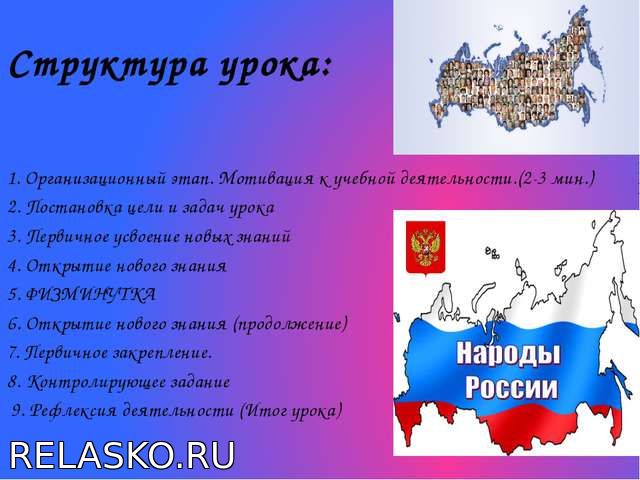 Структура урока:

1. Организационный этап. Мотивация к учебной деятельности.(2-3 мин.)
2. Постановка цели и задач урока
3. Первичное усвоение новых знаний
4. Открытие нового знания
5. ФИЗМИНУТКА
6. Открытие нового знания (продолжение)
7. Первичное закрепление.
8. Контролирующее задание
9. Рефлексия деятельности (Итог урока)

Народы России

RELASKO.RU